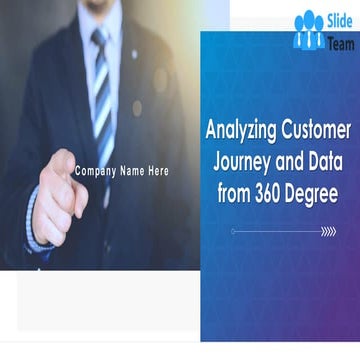 Slide Team

Company Name Here

Analyzing Customer Journey and Data from 360 Degree